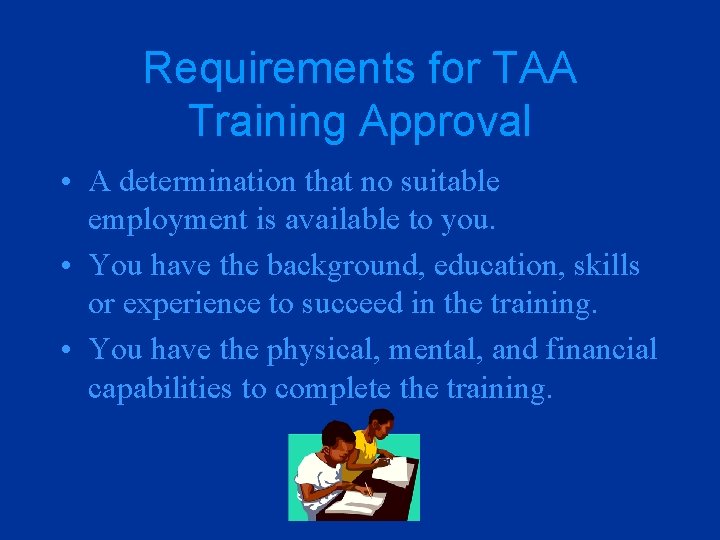 Requirements for TAA Training Approval

• A determination that no suitable employment is available to you.
• You have the background, education, skills or experience to succeed in the training.
• You have the physical, mental, and financial capabilities to complete the training.